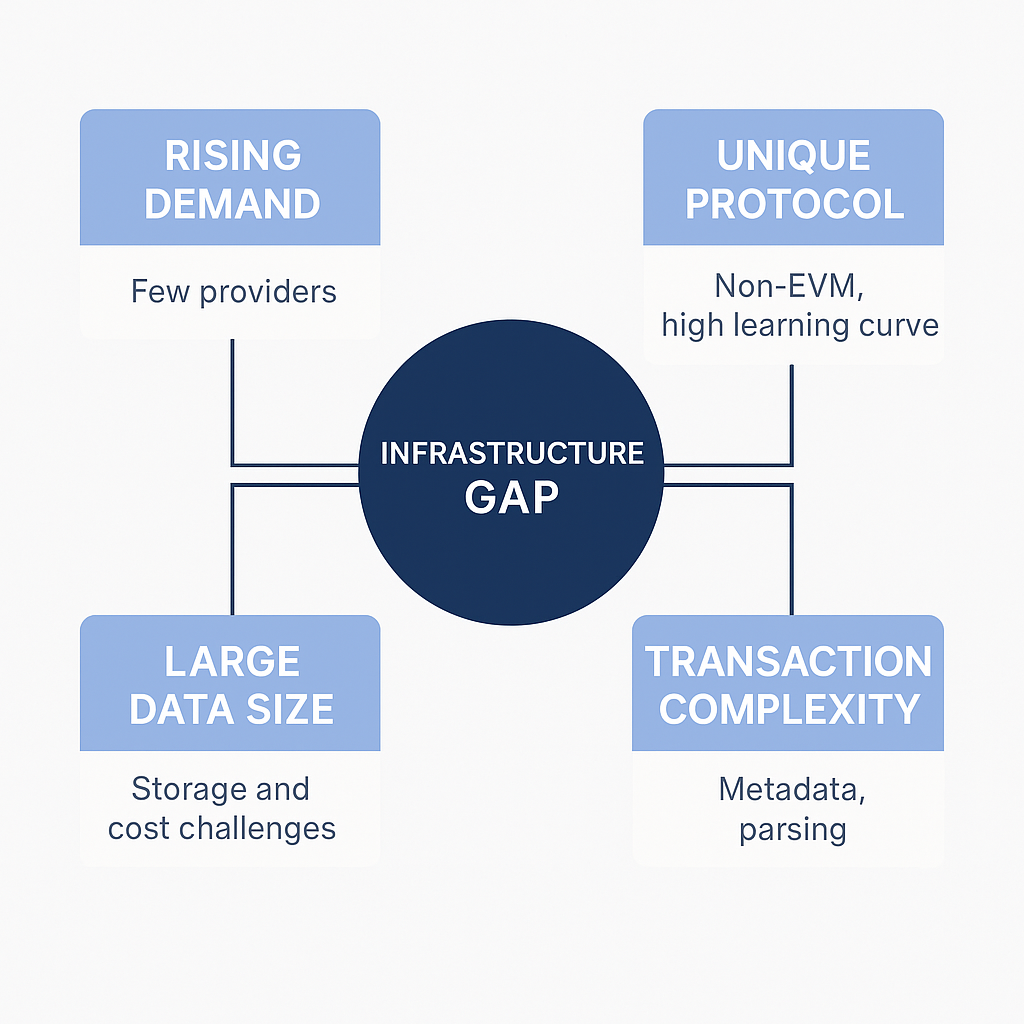 RISING DEMAND

Few providers

UNIQUE PROTOCOL

Non-EVM, high learning curve

INFRASTRUCTURE GAP

LARGE DATA SIZE

Storage and cost challenges

TRANSACTION COMPLEXITY

Metadata, parsing